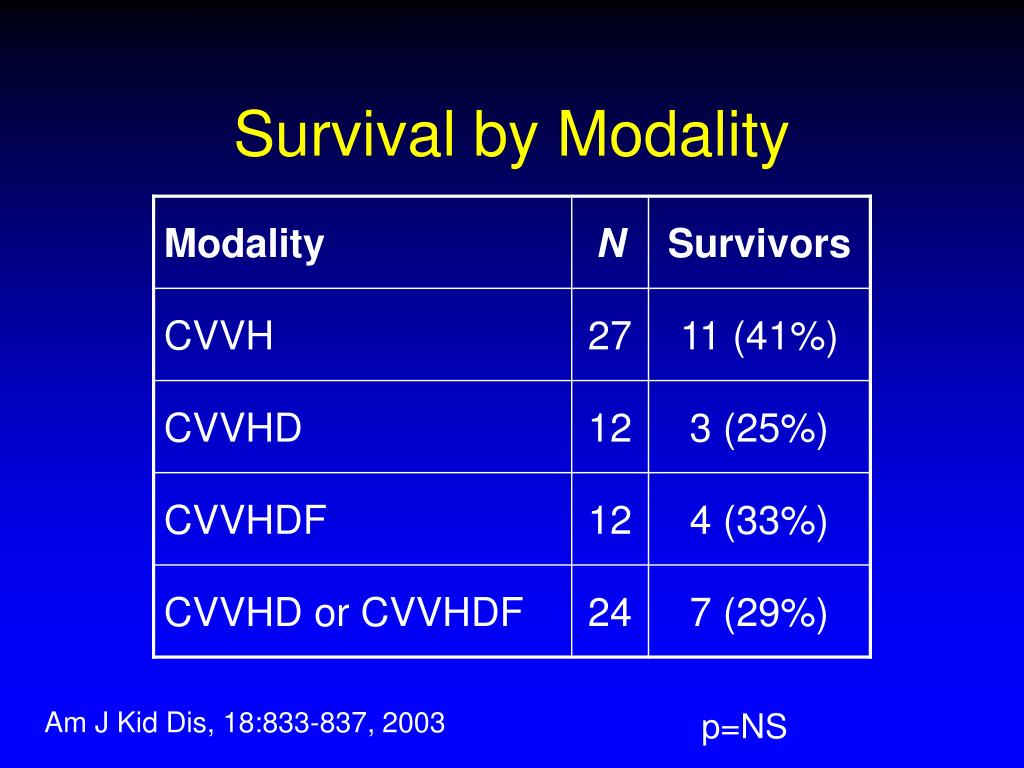 Survival by Modality

| Modality | N | Survivors |
|---|---|---|
| CVVH | 27 | 11 (41%) |
| CVVHD | 12 | 3 (25%) |
| CVVHDF | 12 | 4 (33%) |
| CVVHD or CVVHDF | 24 | 7 (29%) |

Am J Kid Dis, 18:833-837, 2003

p=NS